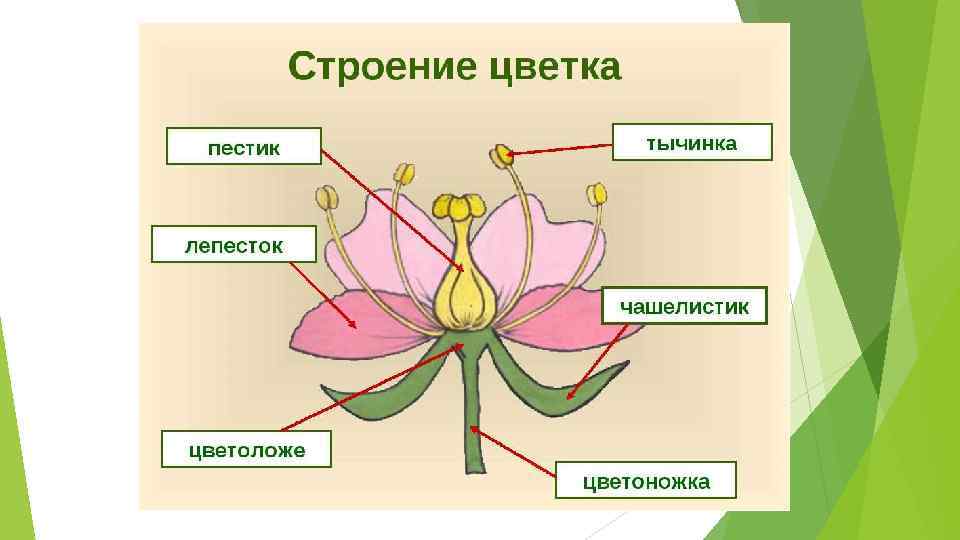 Строение цветка

пестик

тычинка

лепесток

чашелистик

цветоложе

цветоножка